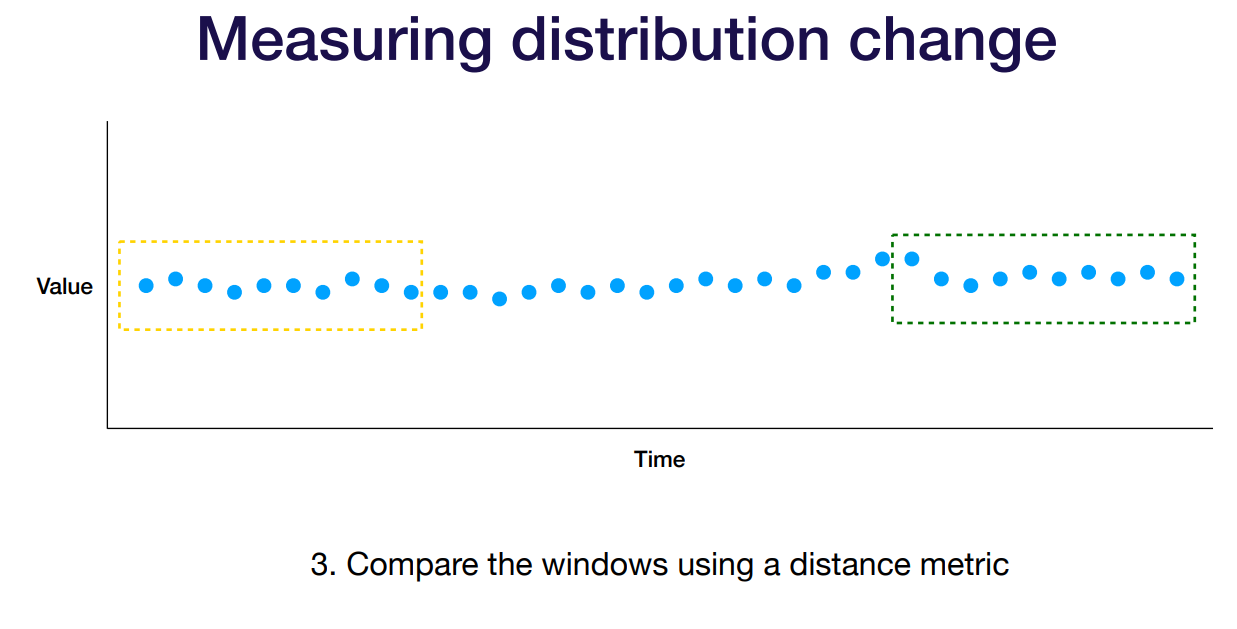 Measuring distribution change

Value

Time

3. Compare the windows using a distance metric